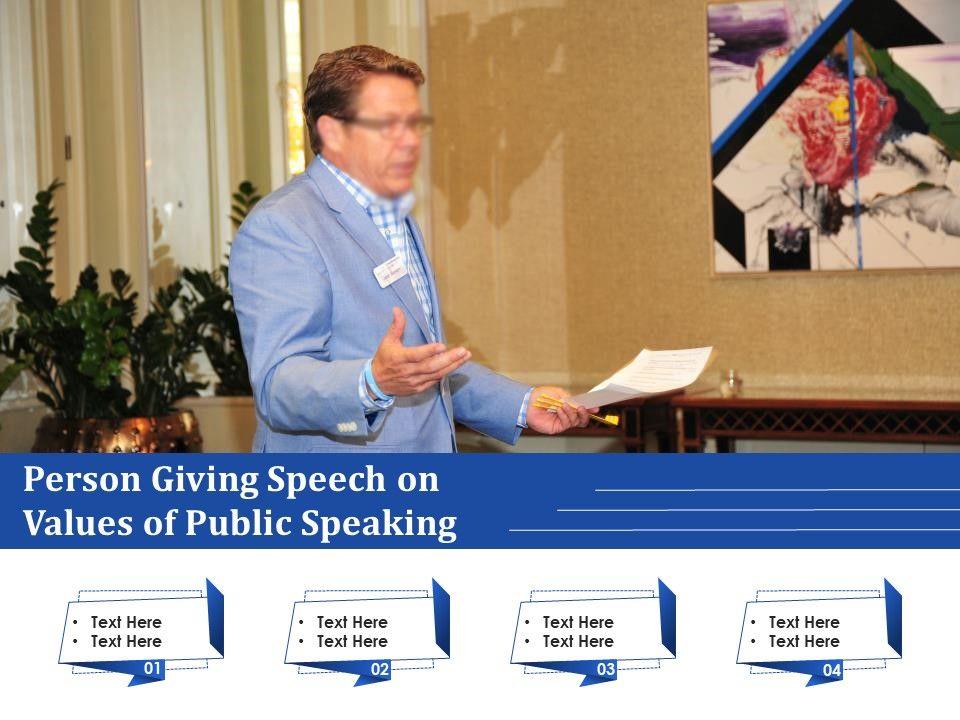 Person Giving Speech on Values of Public Speaking

• Text Here
• Text Here
01

• Text Here
• Text Here
02

• Text Here
• Text Here
03

• Text Here
• Text Here
04